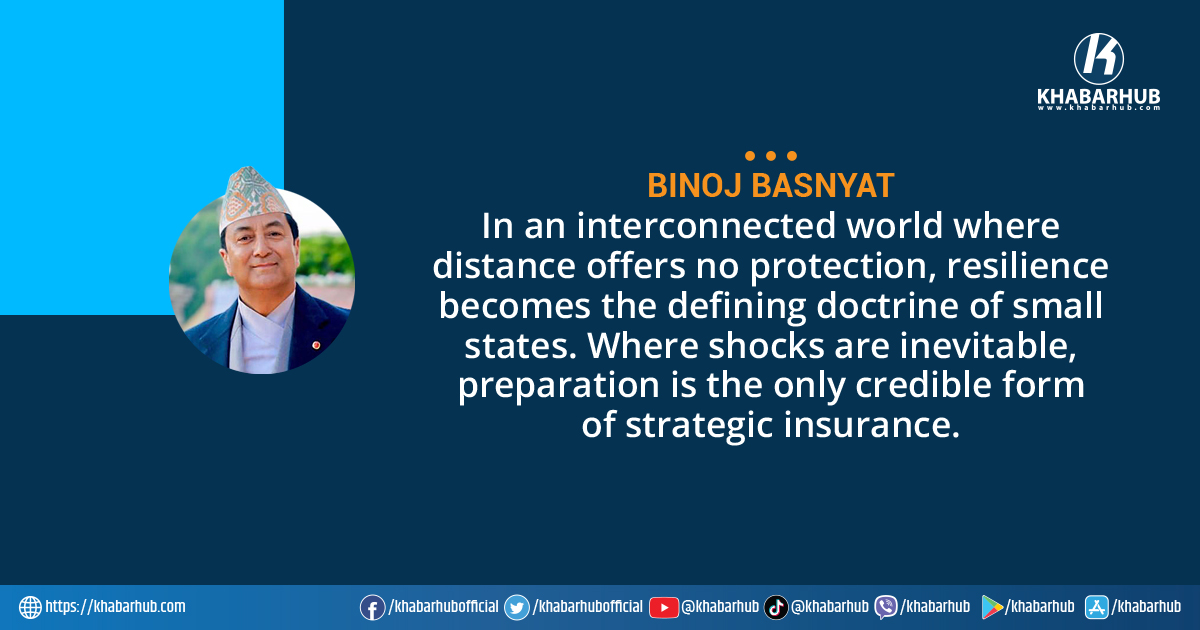 KHABARHUB
www.khabarhub.com

BINOJ BASNYAT

In an interconnected world where distance offers no protection, resilience becomes the defining doctrine of small states. Where shocks are inevitable, preparation is the only credible form of strategic insurance.

https://khabarhub.com /khabarhubofficial /khabarhubofficial @khabarhub @khabarhub /khabarhub /khabarhub /khabarhub